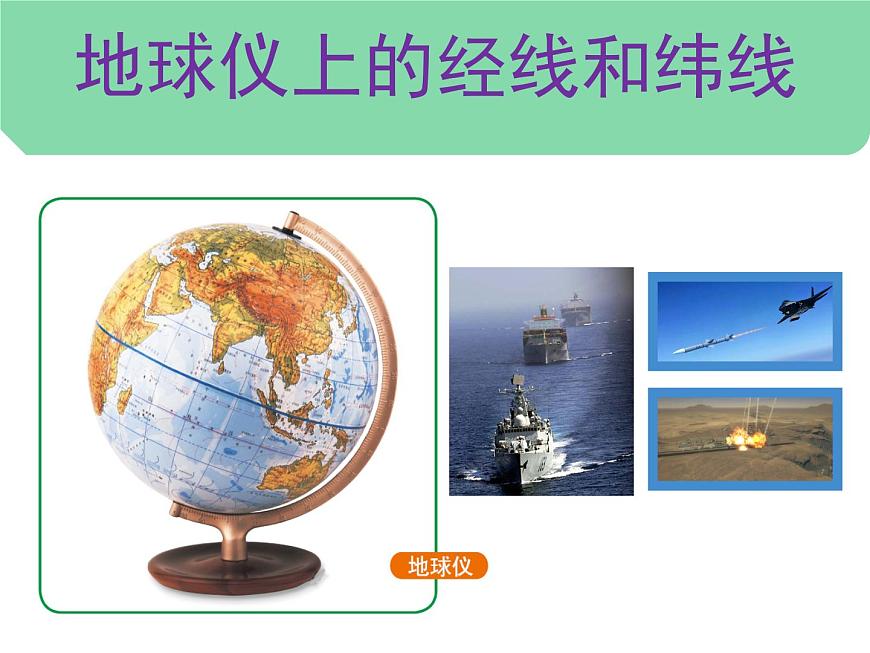 地球仪上的经线和纬线

地球仪